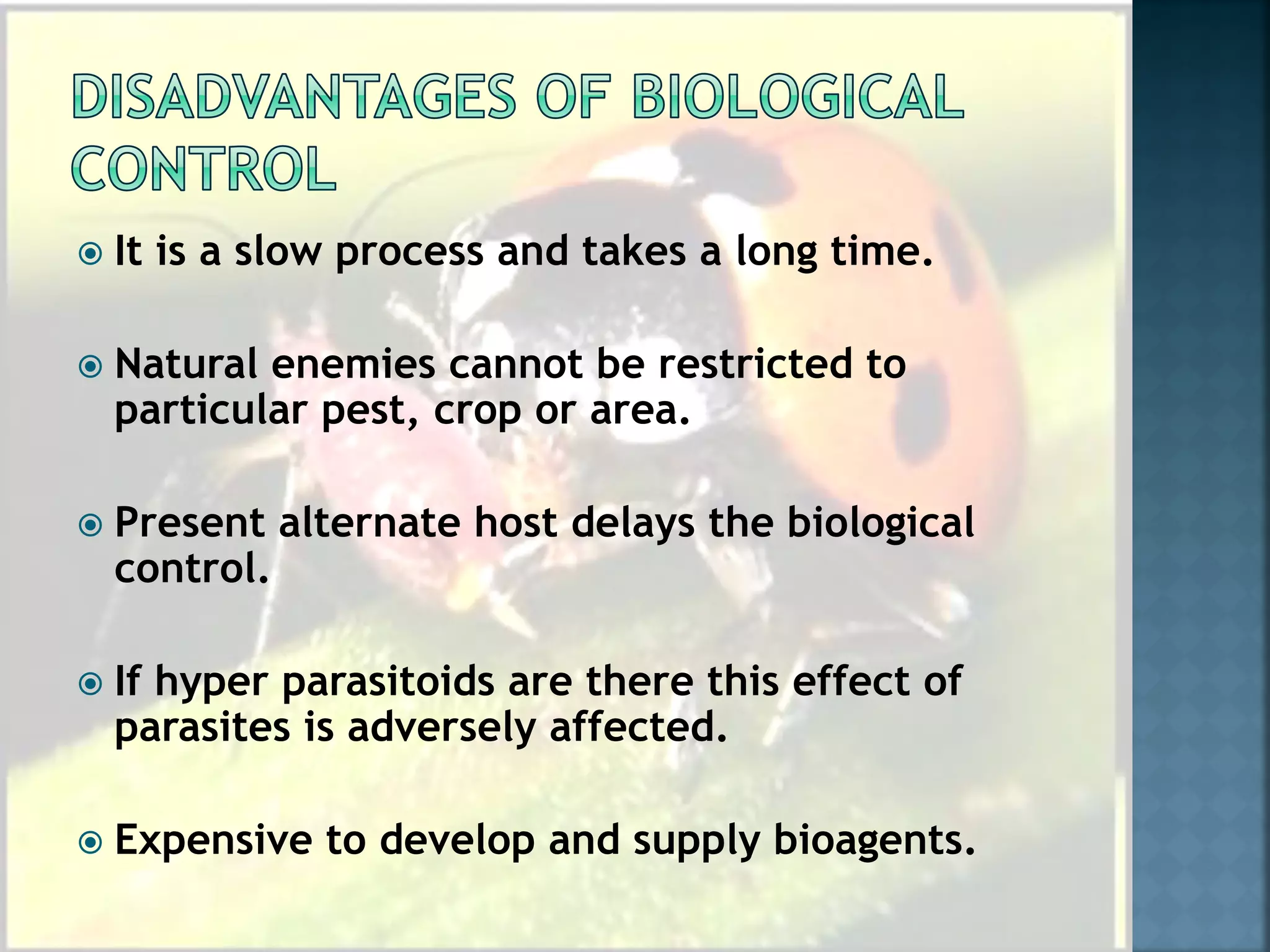 DISADVANTAGES OF BIOLOGICAL CONTROL

It is a slow process and takes a long time.

Natural enemies cannot be restricted to particular pest, crop or area.

Present alternate host delays the biological control.

If hyper parasitoids are there this effect of parasites is adversely affected.

Expensive to develop and supply bioagents.